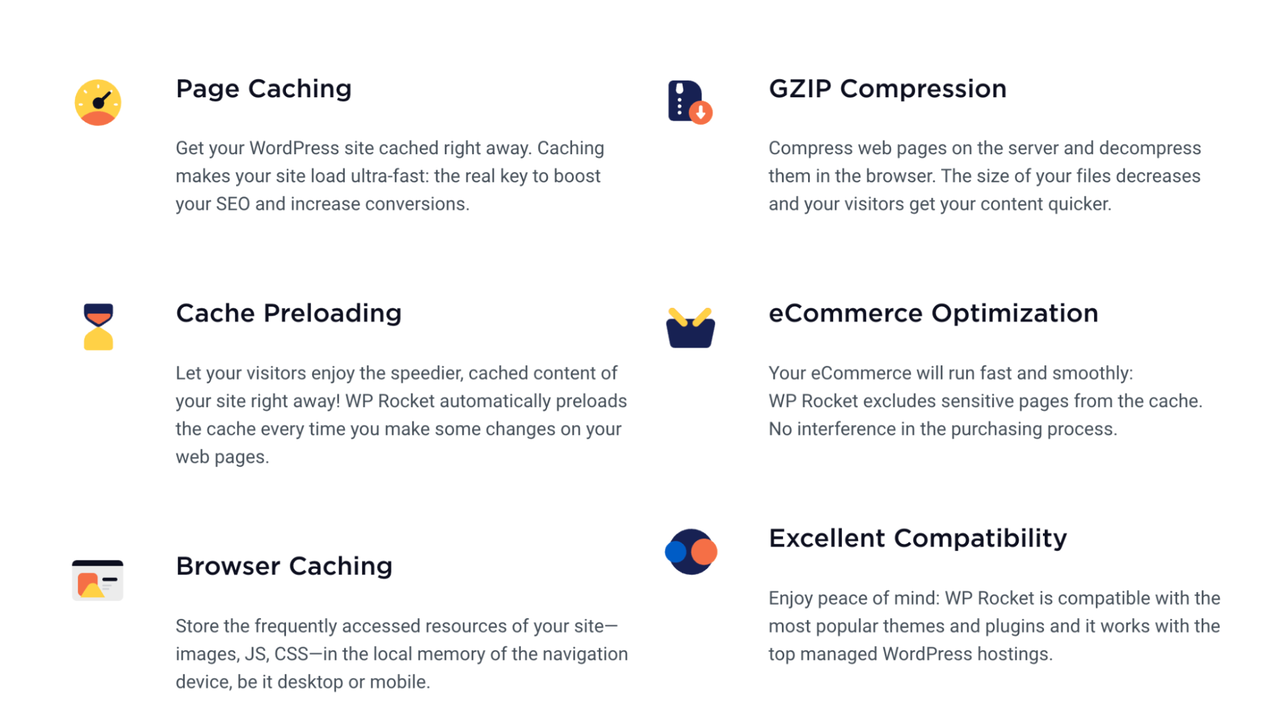 Page Caching

Get your WordPress site cached right away. Caching makes your site load ultra-fast: the real key to boost your SEO and increase conversions.

Cache Preloading

Let your visitors enjoy the speedier, cached content of your site right away! WP Rocket automatically preloads the cache every time you make some changes on your web pages.

Browser Caching

Store the frequently accessed resources of your site—images, JS, CSS—in the local memory of the navigation device, be it desktop or mobile.

GZIP Compression

Compress web pages on the server and decompress them in the browser. The size of your files decreases and your visitors get your content quicker.

eCommerce Optimization

Your eCommerce will run fast and smoothly:
WP Rocket excludes sensitive pages from the cache.
No interference in the purchasing process.

Excellent Compatibility

Enjoy peace of mind: WP Rocket is compatible with the most popular themes and plugins and it works with the top managed WordPress hostings.